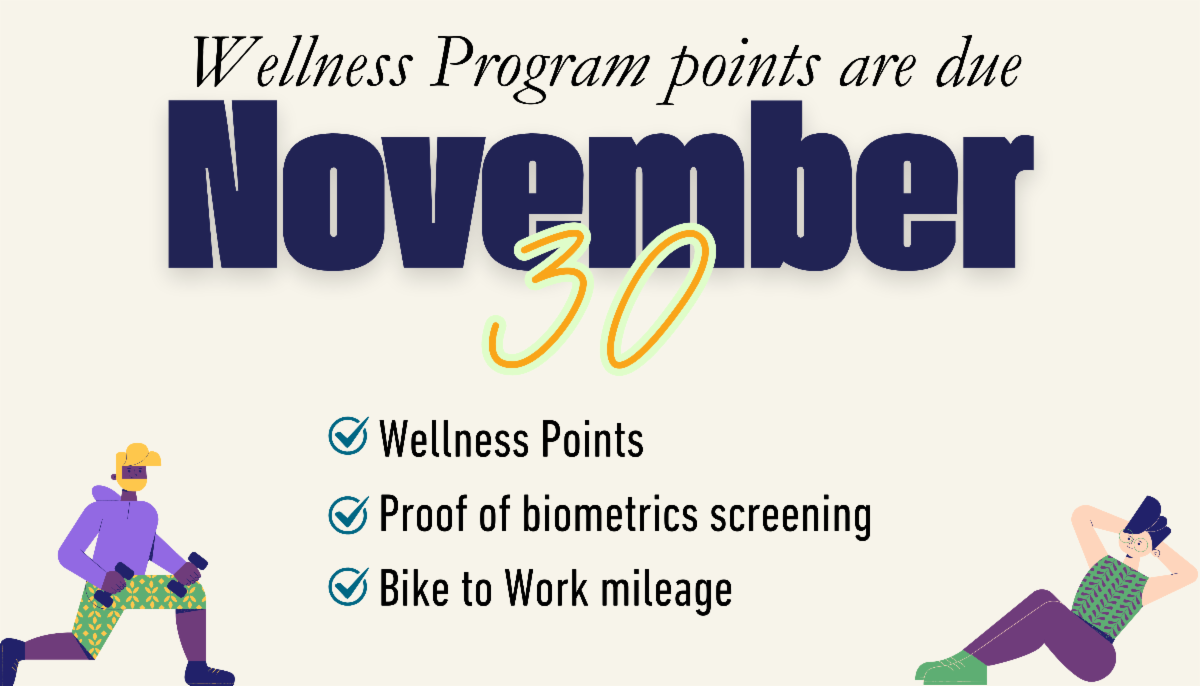 Wellness Program points are due
November
30

Wellness Points
Proof of biometrics screening
Bike to Work mileage